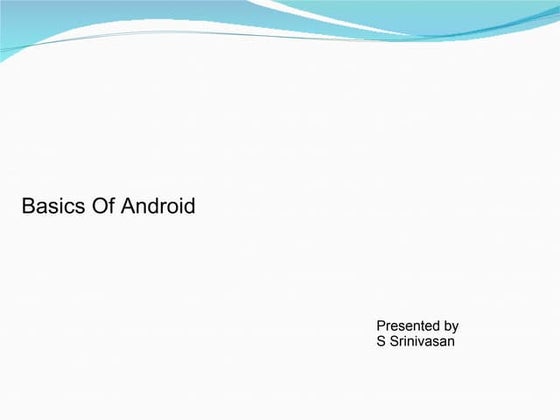 Basics Of Android

Presented by
S Srinivasan